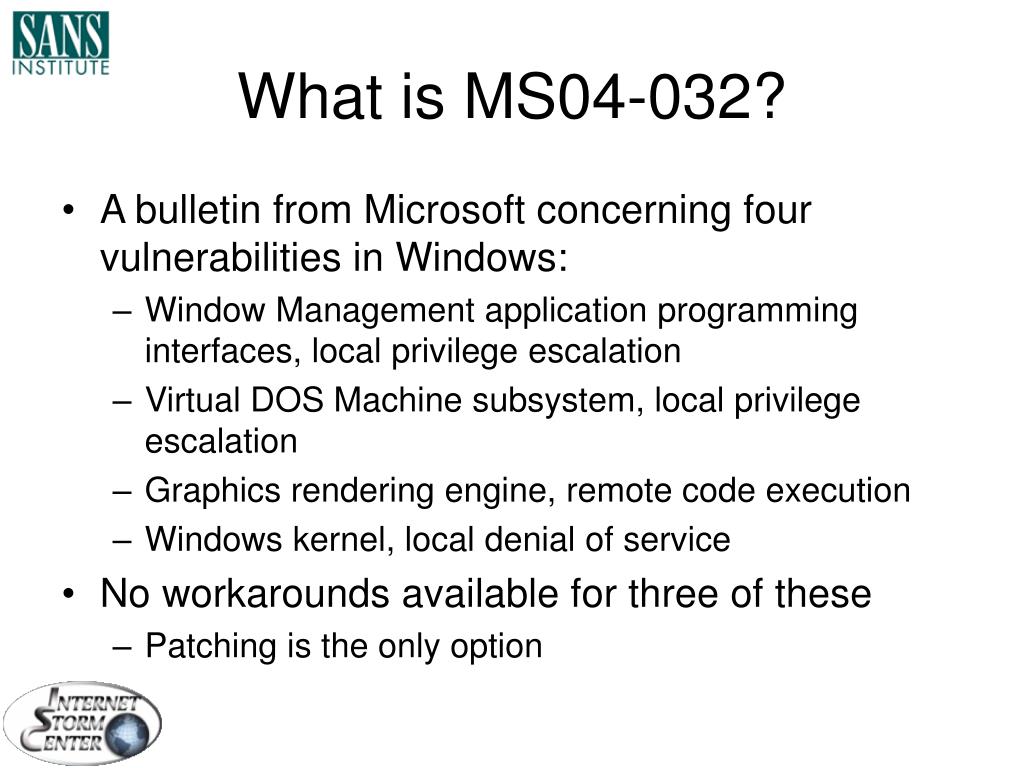 SANS INSTITUTE

What is MS04-032?

• A bulletin from Microsoft concerning four vulnerabilities in Windows:
 – Window Management application programming interfaces, local privilege escalation
 – Virtual DOS Machine subsystem, local privilege escalation
 – Graphics rendering engine, remote code execution
 – Windows kernel, local denial of service
• No workarounds available for three of these
 – Patching is the only option

INTERNET STORM CENTER